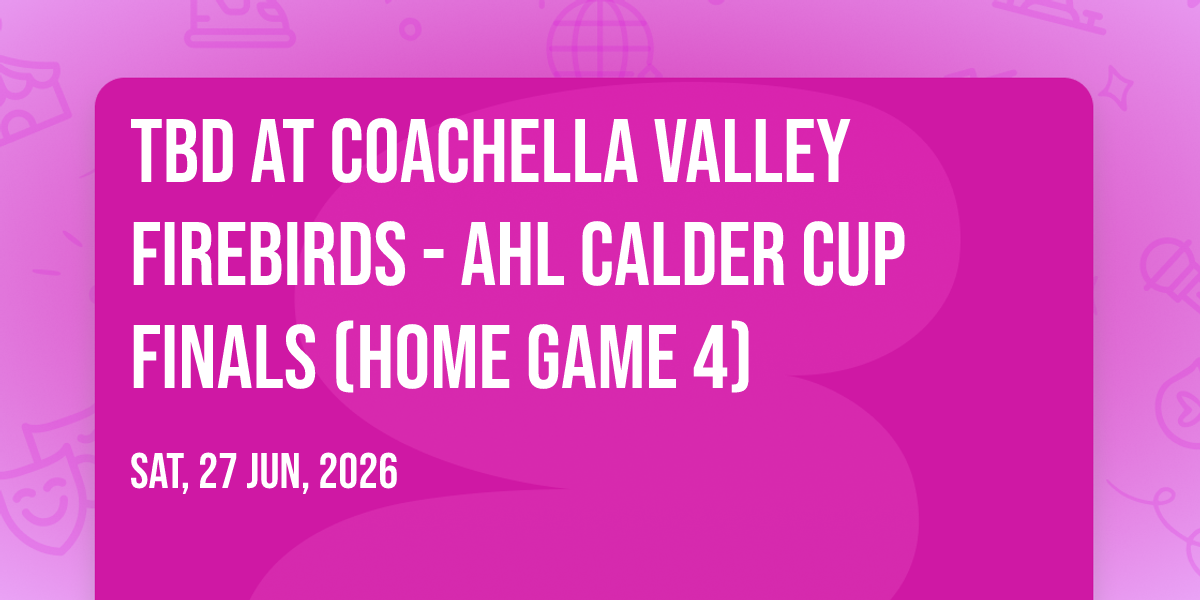 TBD AT COACHELLA VALLEY FIREBIRDS - AHL CALDER CUP FINALS (HOME GAME 4)

SAT, 27 JUN, 2026